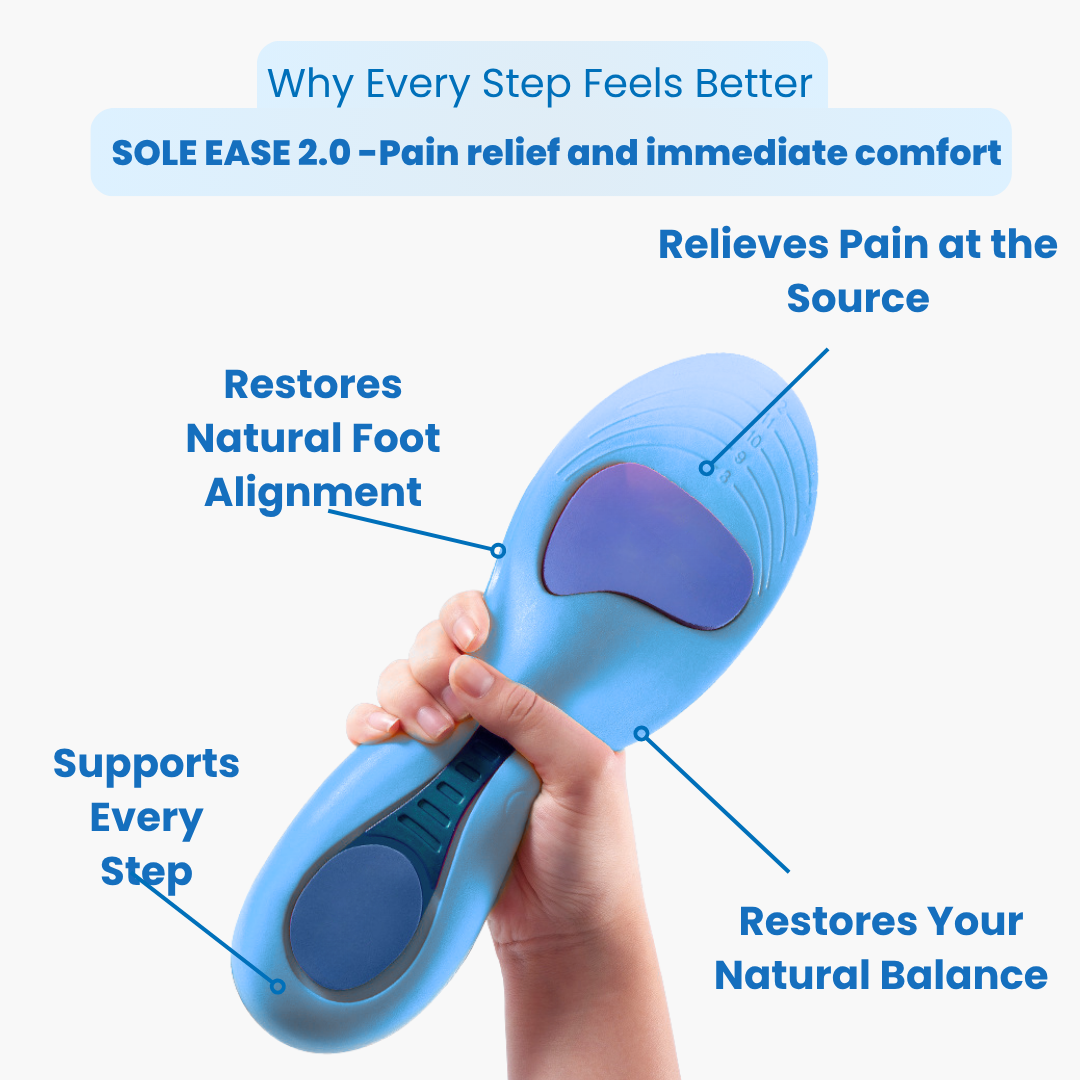 Why Every Step Feels Better

SOLE EASE 2.0 -Pain relief and immediate comfort

Relieves Pain at the Source

Restores Natural Foot Alignment

Supports Every Step

Restores Your Natural Balance